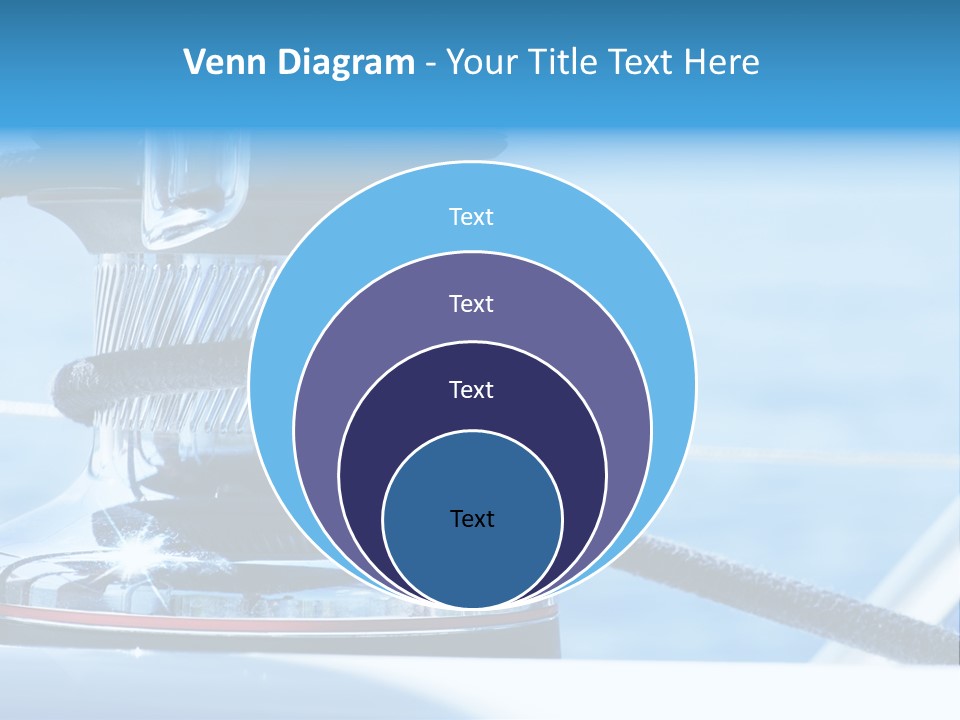 Venn Diagram - Your Title Text Here

Text

Text

Text

Text